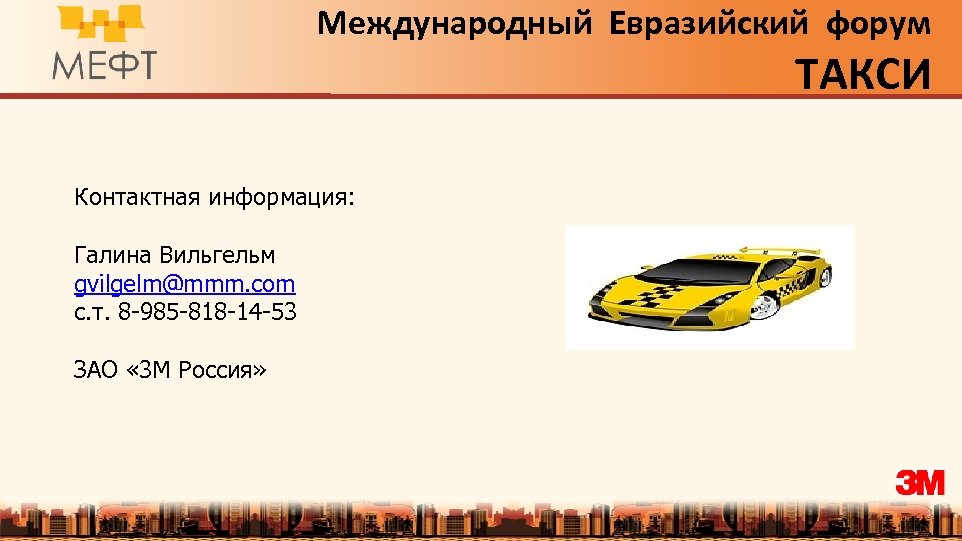 МЕФТ

Международный Евразийский форум

ТАКСИ

Контактная информация:

Галина Вильгельм
gvilgelm@mmm.com
с.т. 8-985-818-14-53

ЗАО «3М Россия»

3M